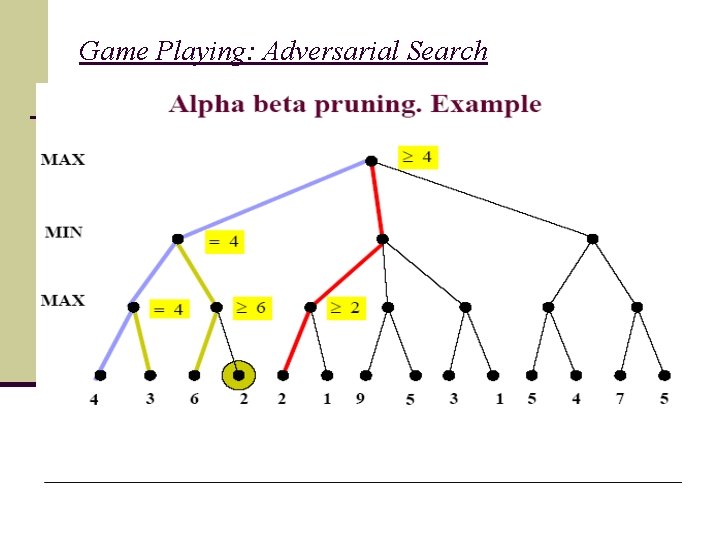 Game Playing: Adversarial Search

Alpha beta pruning. Example

MAX

$\geq 4$

MIN

$= 4$

MAX

$= 4$

$\geq 6$

$\geq 2$

4 3 6 2 2 1 9 5 3 1 5 4 7 5